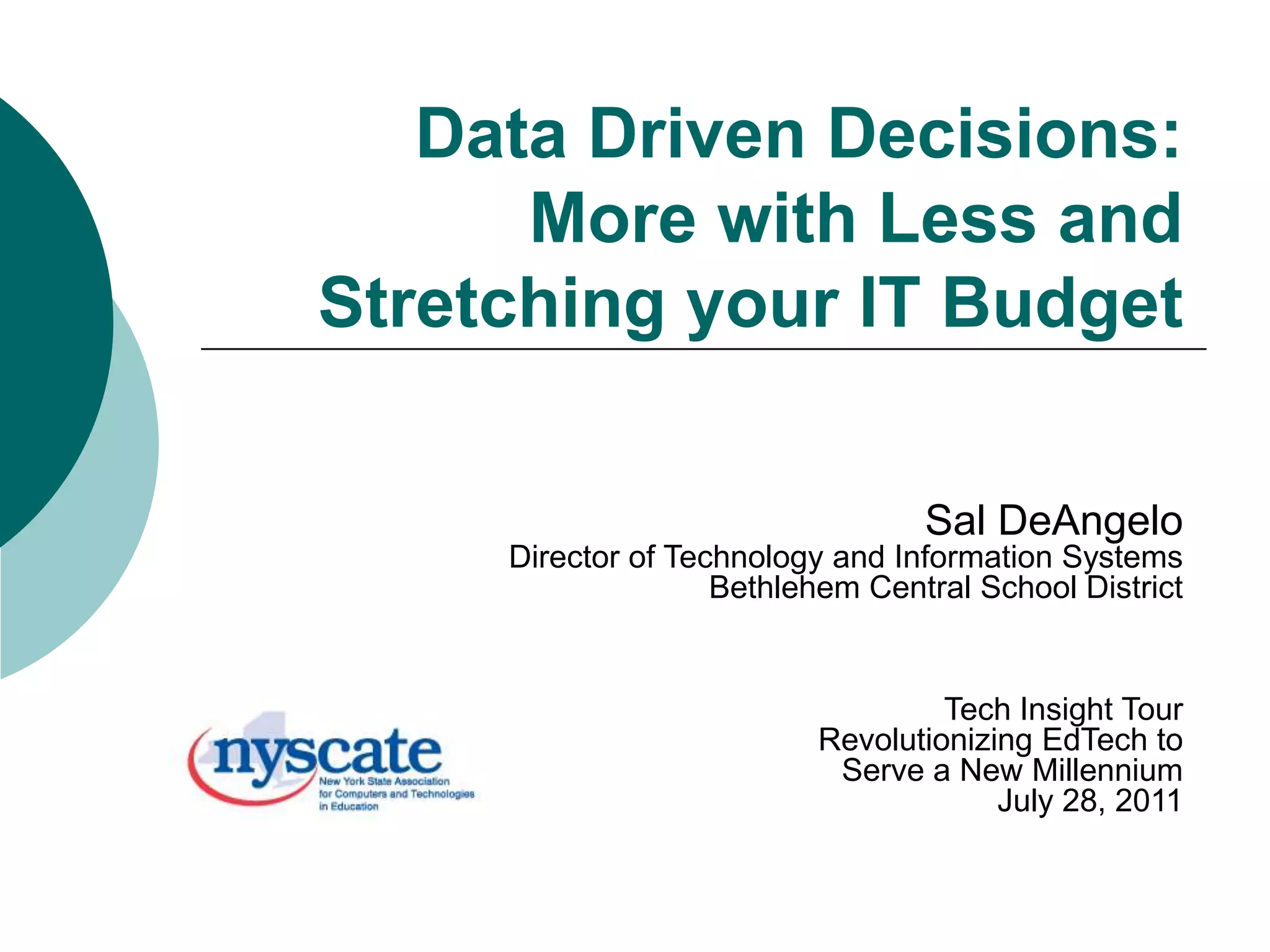 Data Driven Decisions: More with Less and Stretching your IT Budget

Sal DeAngelo
Director of Technology and Information Systems
Bethlehem Central School District

Tech Insight Tour
Revolutionizing EdTech to Serve a New Millennium
July 28, 2011

nyscate
New York State Association for Computers and Technologies in Education